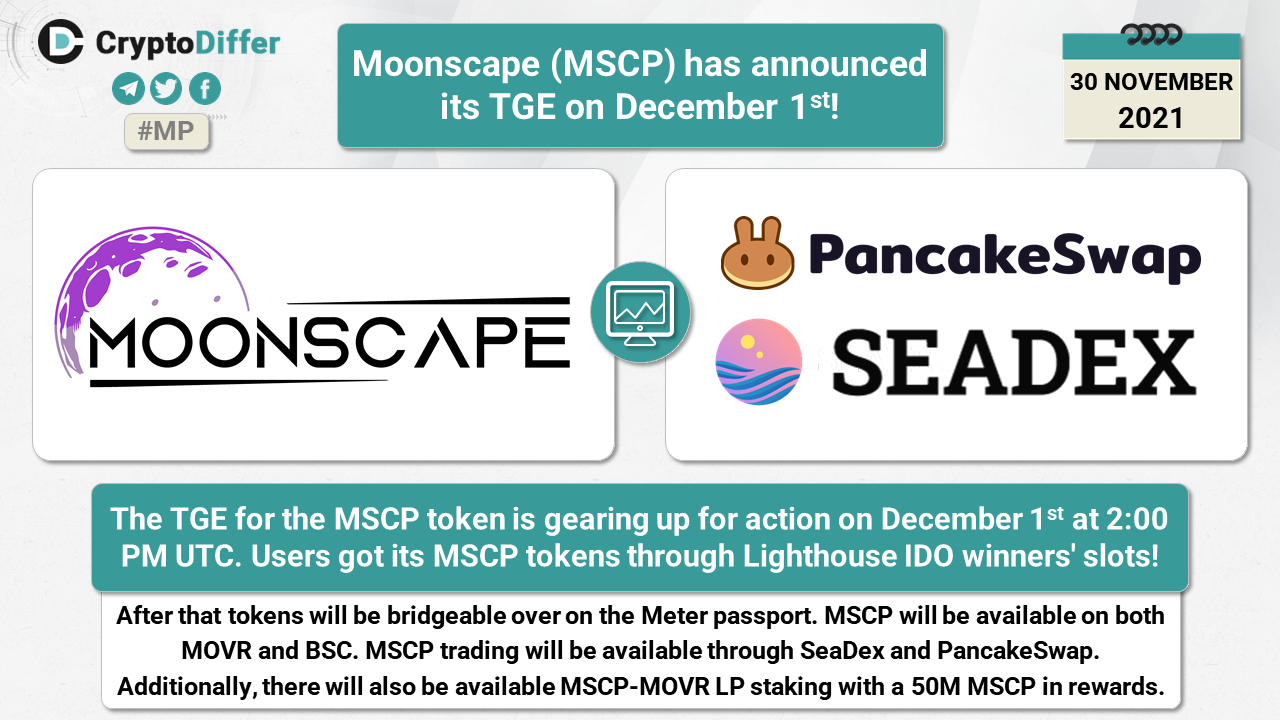 CryptoDiffer

#MP

Moonscape (MSCP) has announced its TGE on December 1$^{st}$!

30 NOVEMBER
2021

MOONSCAPE

PancakeSwap

SEADEX

The TGE for the MSCP token is gearing up for action on December 1$^{st}$ at 2:00 PM UTC. Users got its MSCP tokens through Lighthouse IDO winners' slots!

After that tokens will be bridgeable over on the Meter passport. MSCP will be available on both MOVR and BSC. MSCP trading will be available through SeaDex and PancakeSwap. Additionally, there will also be available MSCP-MOVR LP staking with a 50M MSCP in rewards.